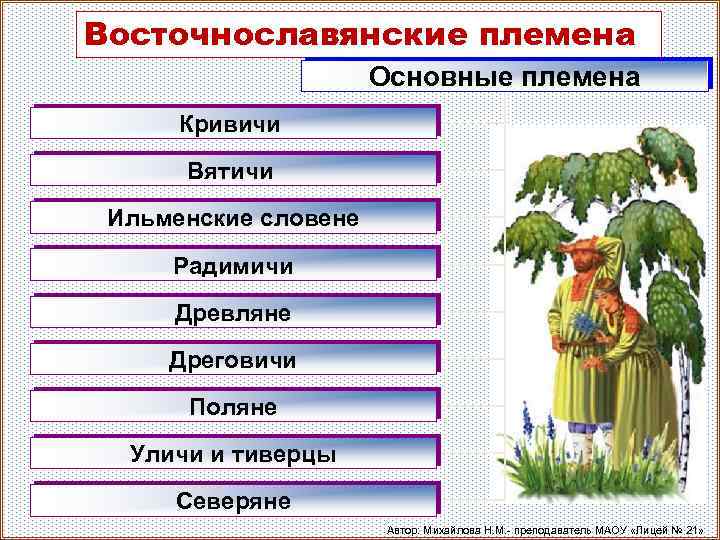 Восточнославянские племена

Основные племена

Кривичи

Вятичи

Ильменские словене

Радимичи

Древляне

Дреговичи

Поляне

Уличи и тиверцы

Северяне

Автор: Михайлова Н.М.- преподаватель МАОУ «Лицей № 21»